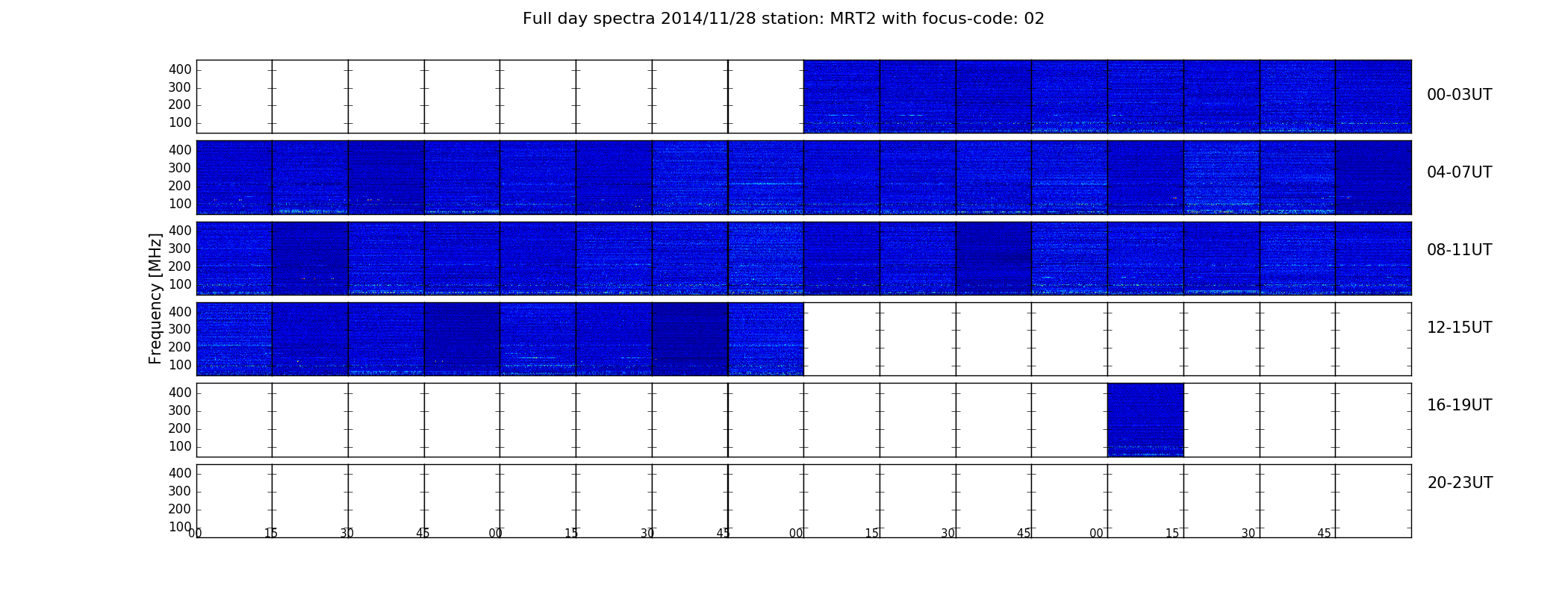 Full day spectra 2014/11/28 station: MRT2 with focus-code: 02

Frequency [MHz]

400
300
200
100
00-03UT

400
300
200
100
04-07UT

400
300
200
100
08-11UT

400
300
200
100
12-15UT

400
300
200
100
16-19UT

400
300
200
100
20-23UT

00 15 30 45 00 15 30 45 00 15 30 45 00 15 30 45